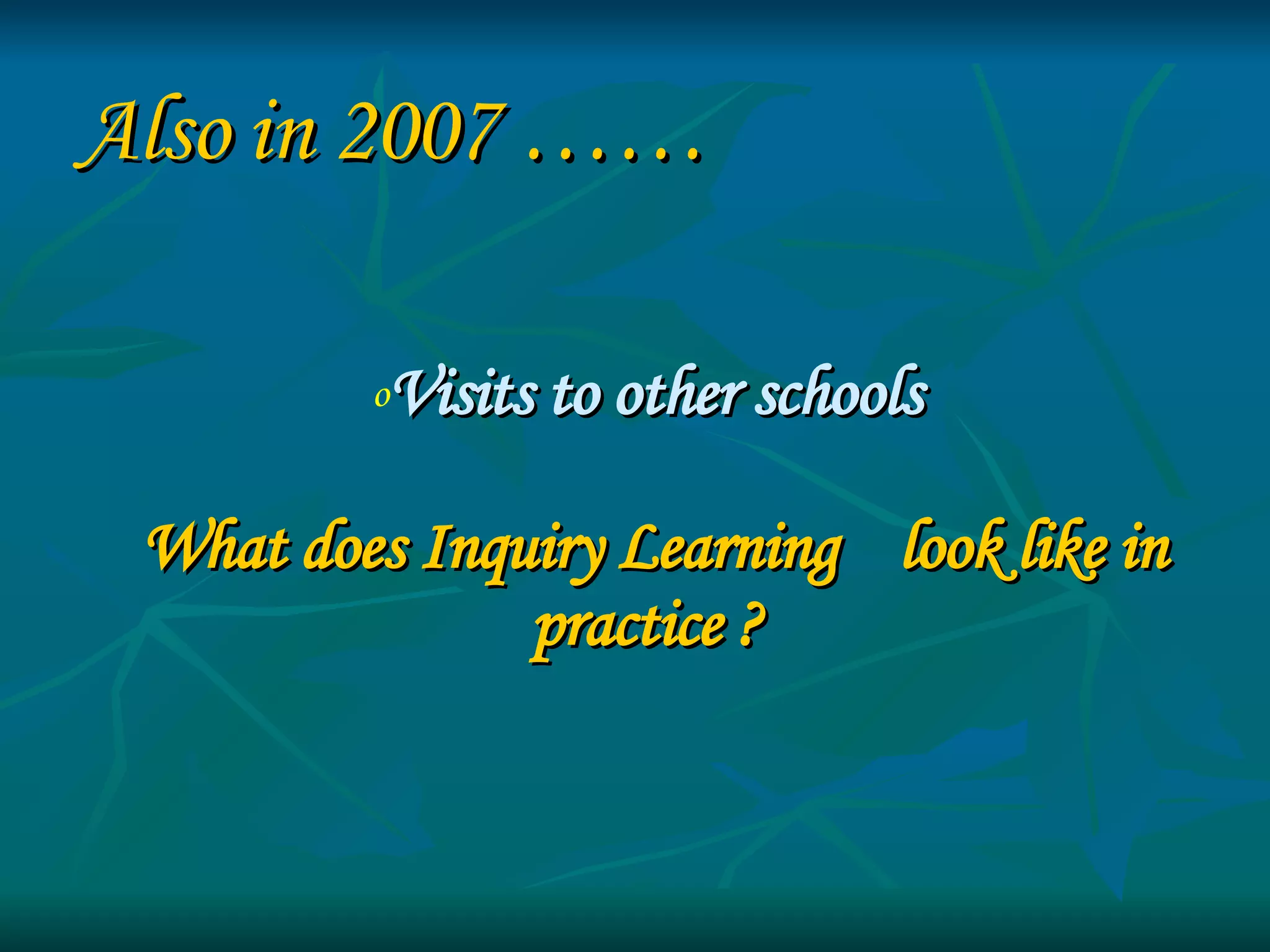 Also in 2007 ……

o Visits to other schools

What does Inquiry Learning look like in practice ?